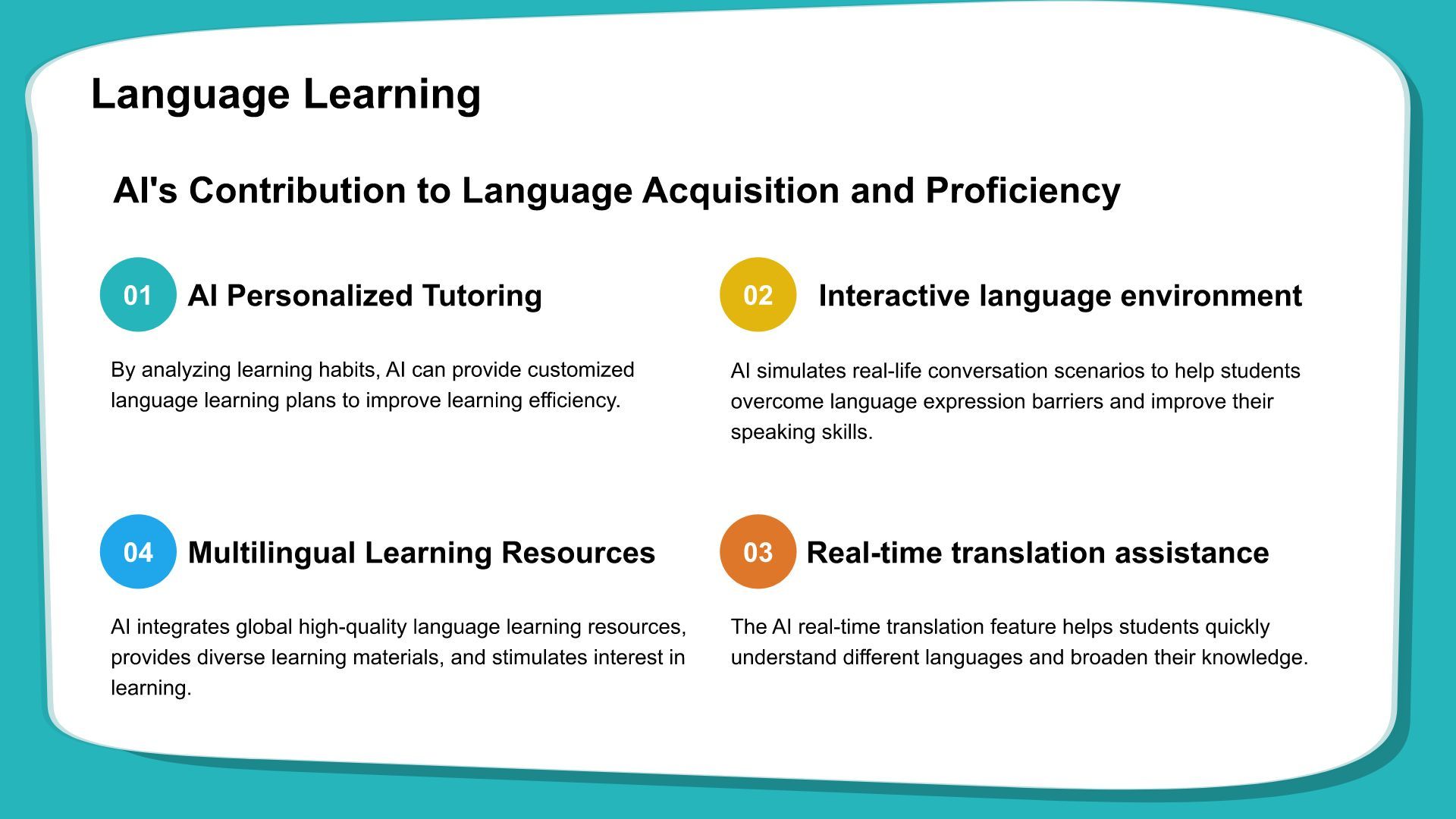 Language Learning

AI's Contribution to Language Acquisition and Proficiency

01 AI Personalized Tutoring

By analyzing learning habits, AI can provide customized language learning plans to improve learning efficiency.

02 Interactive language environment

AI simulates real-life conversation scenarios to help students overcome language expression barriers and improve their speaking skills.

04 Multilingual Learning Resources

AI integrates global high-quality language learning resources, provides diverse learning materials, and stimulates interest in learning.

03 Real-time translation assistance

The AI real-time translation feature helps students quickly understand different languages and broaden their knowledge.